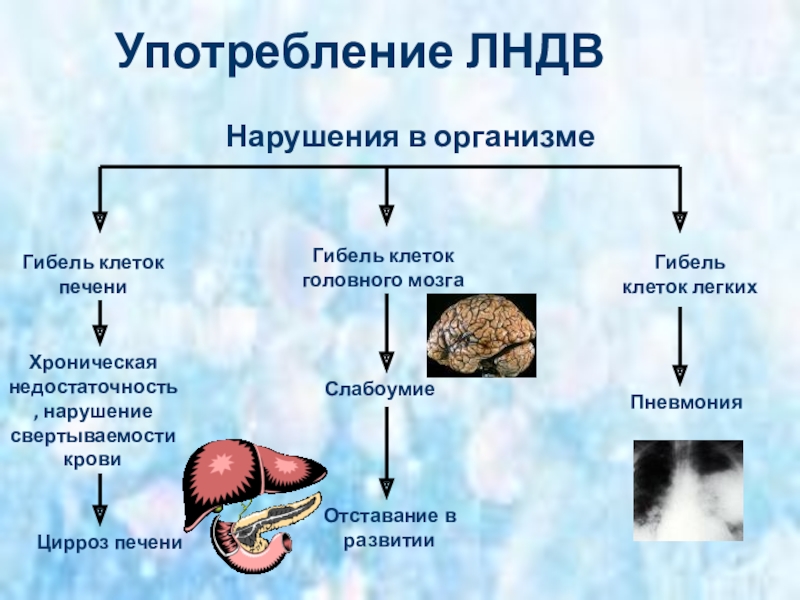 Употребление ЛНДВ

Нарушения в организме

Гибель клеток печени

Хроническая недостаточность, нарушение свертываемости крови

Цирроз печени

Гибель клеток головного мозга

Слабоумие

Отставание в развитии

Гибель клеток легких

Пневмония